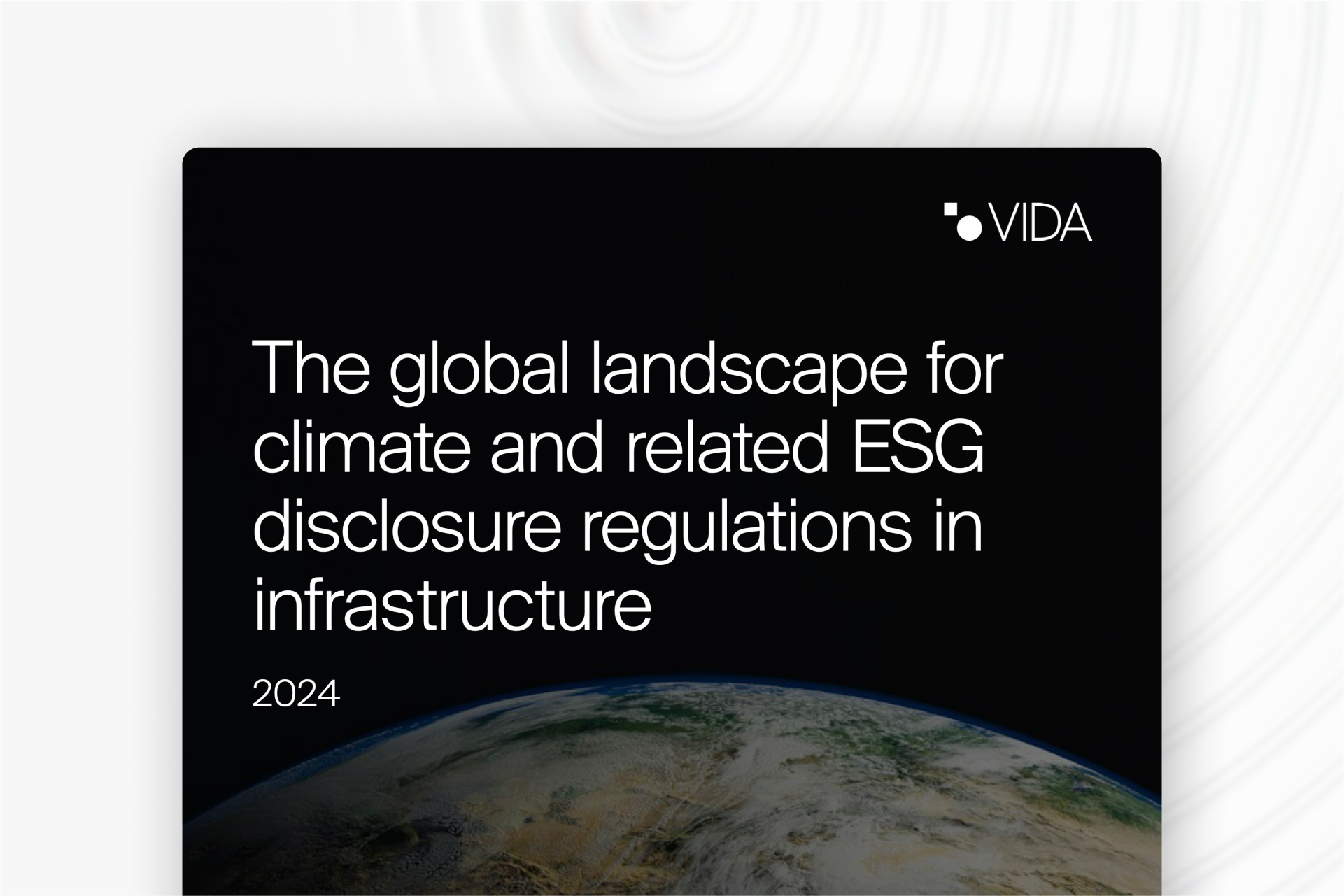 VIDA

The global landscape for climate and related ESG disclosure regulations in infrastructure

2024